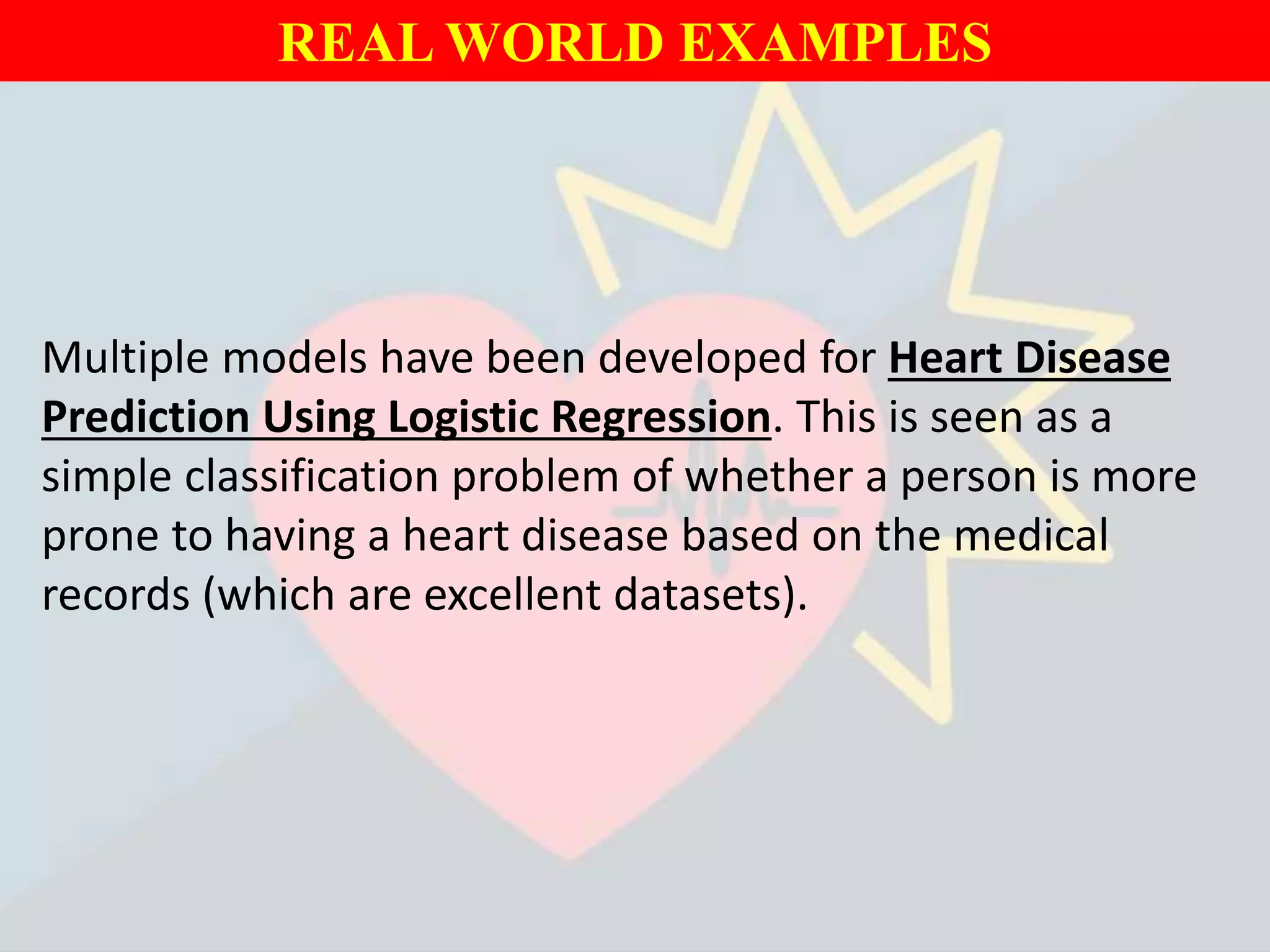 REAL WORLD EXAMPLES

Multiple models have been developed for Heart Disease Prediction Using Logistic Regression. This is seen as a simple classification problem of whether a person is more prone to having a heart disease based on the medical records (which are excellent datasets).